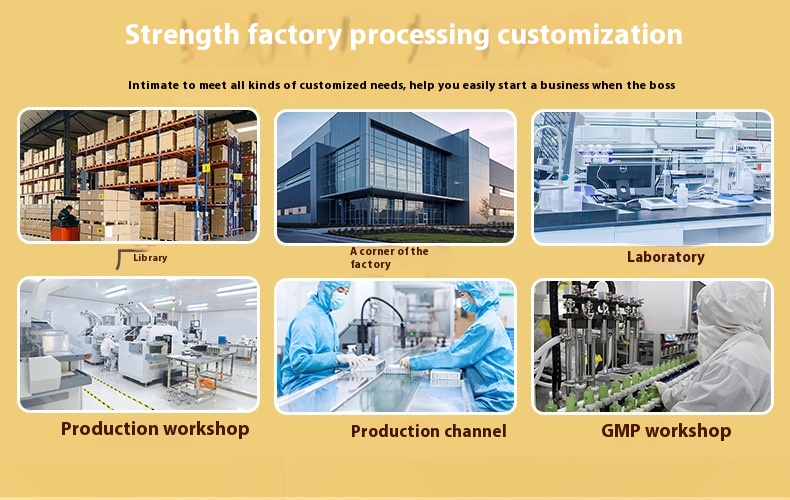 Strength factory processing customization

Intimate to meet all kinds of customized needs, help you easily start a business when the boss

Library

A corner of the factory

Laboratory

Production workshop

Production channel

GMP workshop